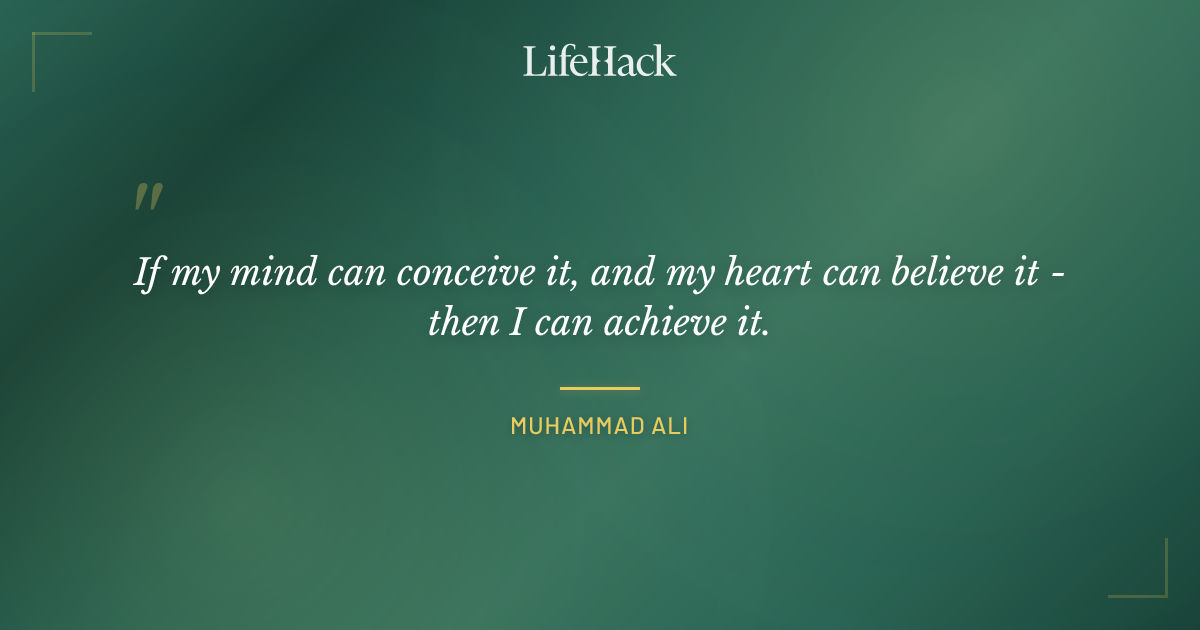 LifeHack

"

If my mind can conceive it, and my heart can believe it - then I can achieve it.

MUHAMMAD ALI